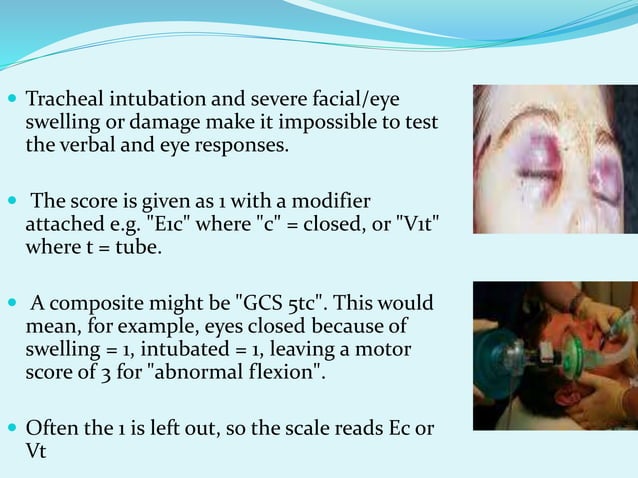 Tracheal intubation and severe facial/eye swelling or damage make it impossible to test the verbal and eye responses.

The score is given as 1 with a modifier attached e.g. "E1c" where "c" = closed, or "V1t" where t = tube.

A composite might be "GCS 5tc". This would mean, for example, eyes closed because of swelling = 1, intubated = 1, leaving a motor score of 3 for "abnormal flexion".

Often the 1 is left out, so the scale reads Ec or Vt